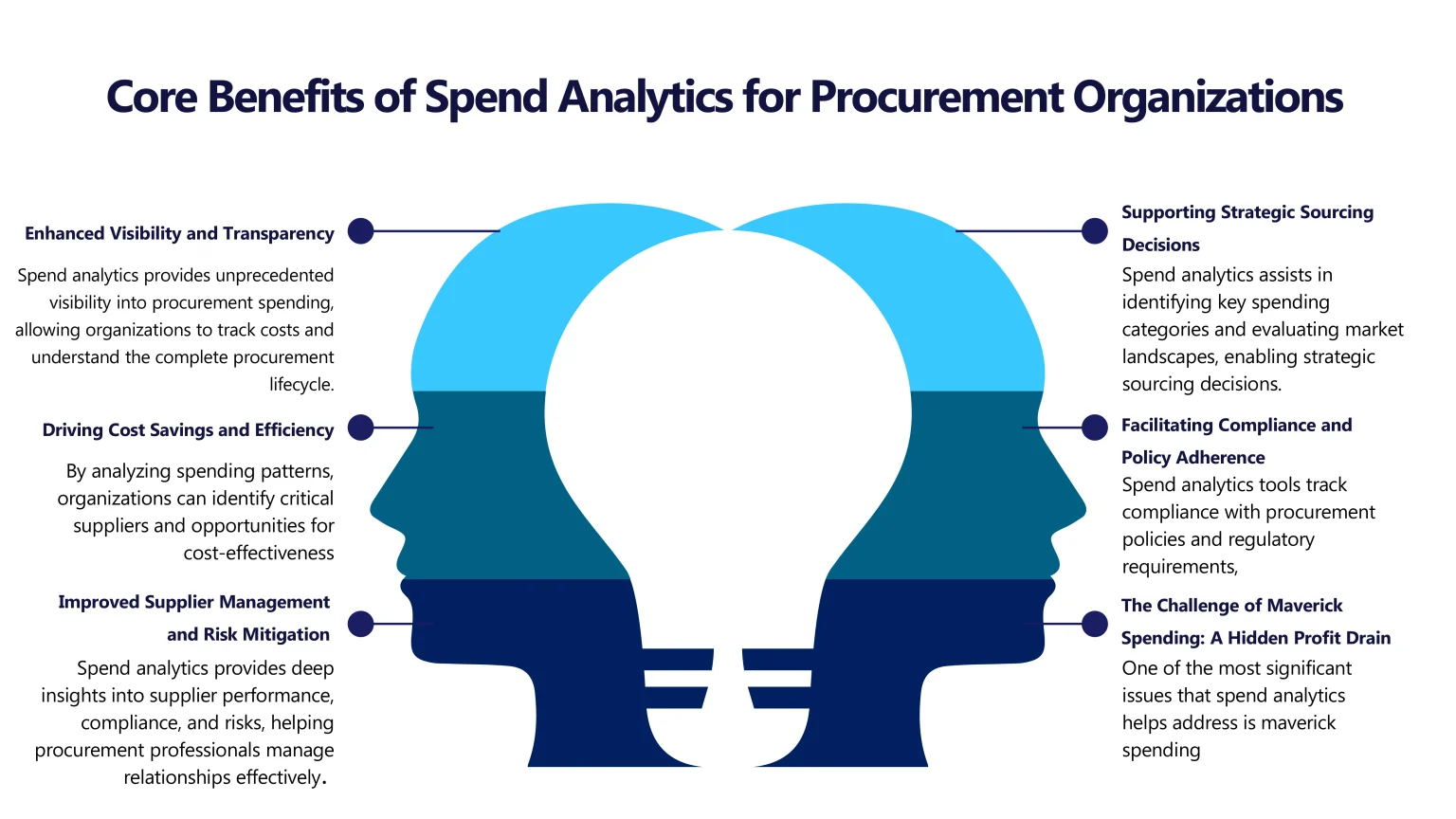 Core Benefits of Spend Analytics for Procurement Organizations

Enhanced Visibility and Transparency

Spend analytics provides unprecedented visibility into procurement spending, allowing organizations to track costs and understand the complete procurement lifecycle.

Driving Cost Savings and Efficiency

By analyzing spending patterns, organizations can identify critical suppliers and opportunities for cost-effectiveness

Improved Supplier Management and Risk Mitigation

Spend analytics provides deep insights into supplier performance, compliance, and risks, helping procurement professionals manage relationships effectively.

Supporting Strategic Sourcing Decisions

Spend analytics assists in identifying key spending categories and evaluating market landscapes, enabling strategic sourcing decisions.

Facilitating Compliance and Policy Adherence

Spend analytics tools track compliance with procurement policies and regulatory requirements,

The Challenge of Maverick Spending: A Hidden Profit Drain

One of the most significant issues that spend analytics helps address is maverick spending